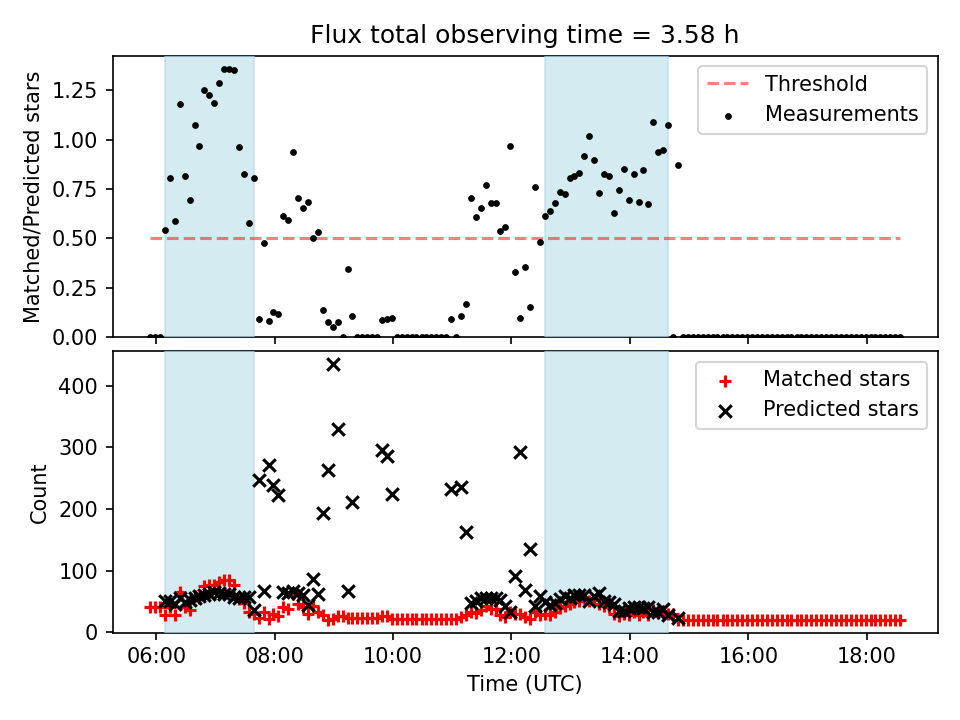 Flux total observing time = 3.58 h

Matched/Predicted stars

1.25
1.00
0.75
0.50
0.25
0.00

Threshold
Measurements

Count

400
300
200
100
0

Matched stars
Predicted stars

06:00 08:00 10:00 12:00 14:00 16:00 18:00

Time (UTC)